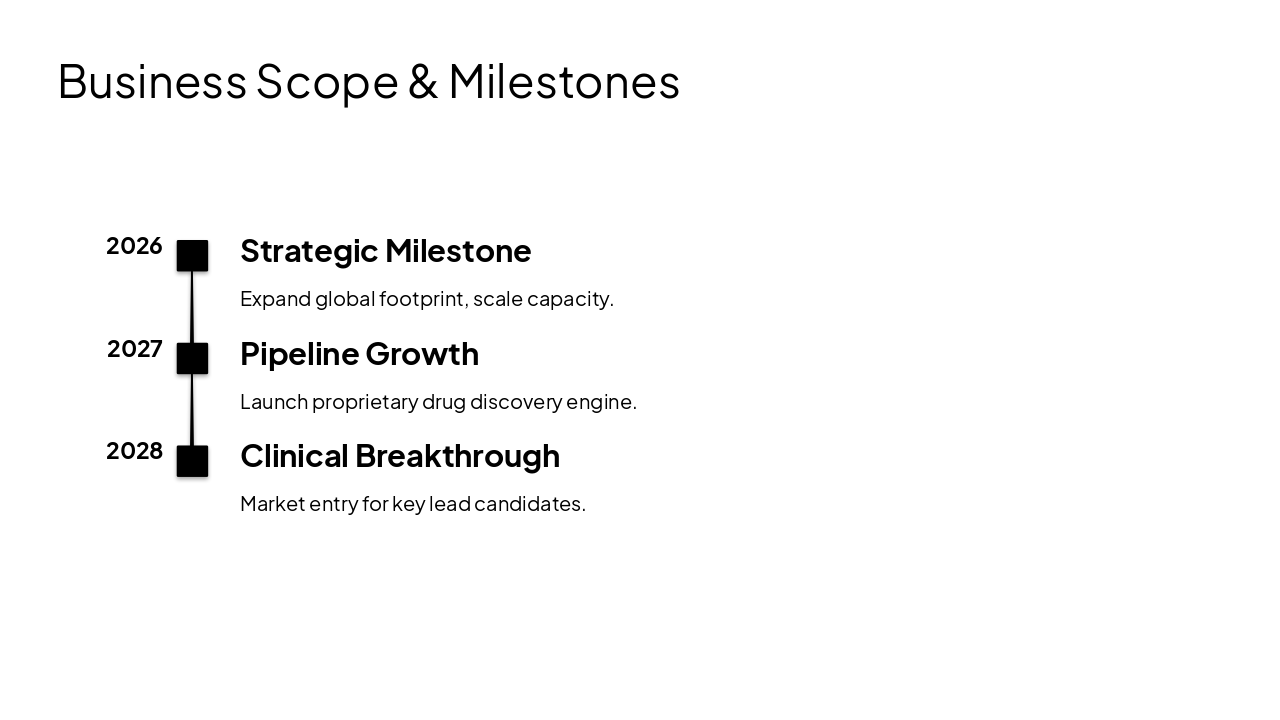 Business Scope & Milestones

2026

Strategic Milestone

Expand global footprint, scale capacity.

2027

Pipeline Growth

Launch proprietary drug discovery engine.

2028

Clinical Breakthrough

Market entry for key lead candidates.